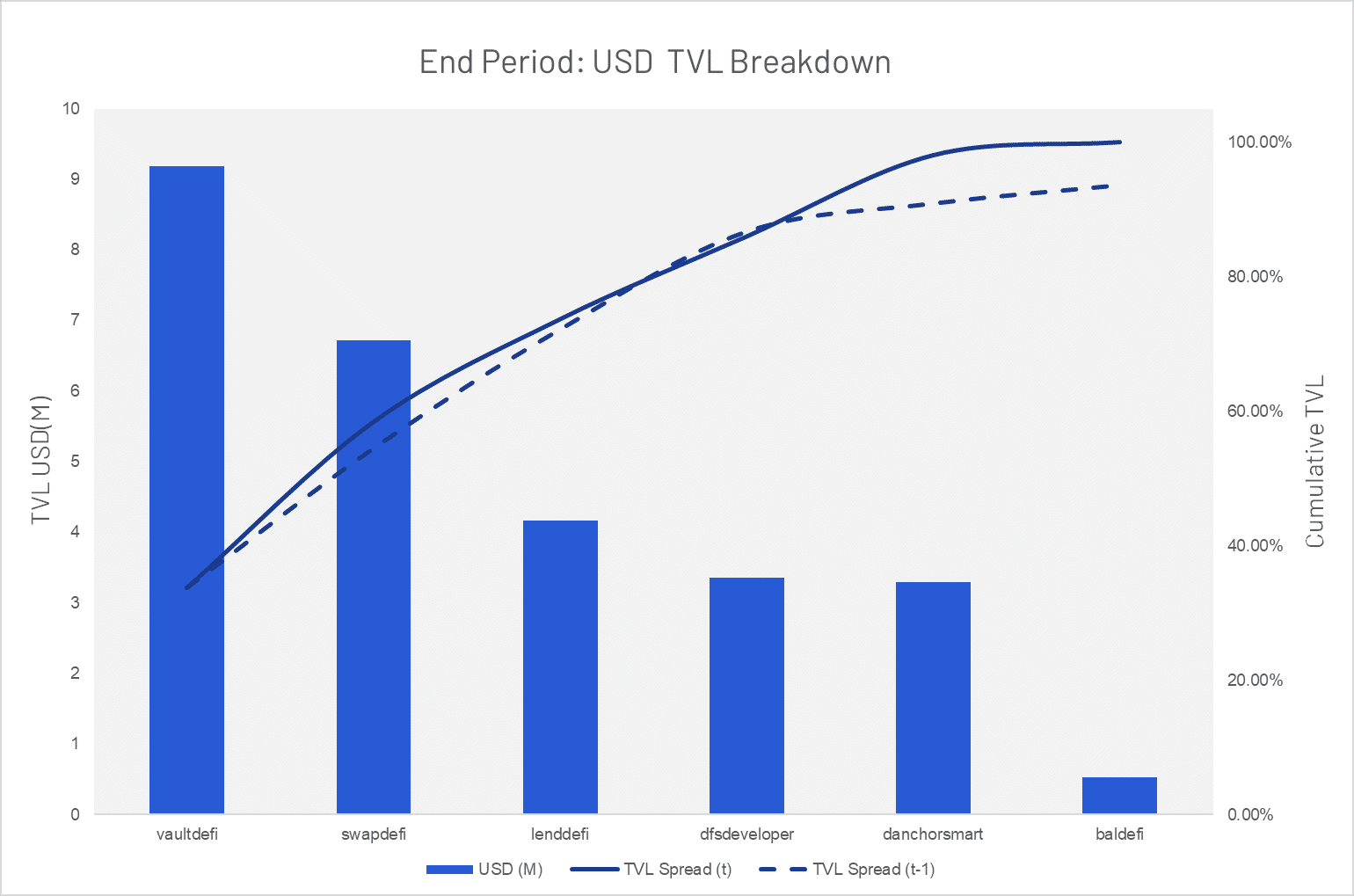 End Period: USD TVL Breakdown

TVL USD(M)

10
9
8
7
6
5
4
3
2
1
0

Cumulative TVL

100.00%
80.00%
60.00%
40.00%
20.00%
0.00%

vaultdefi
swapdefi
lenddefi
dfsdeveloper
danchorsmart
baldefi

USD (M)
TVL Spread (t)
TVL Spread (t-1)